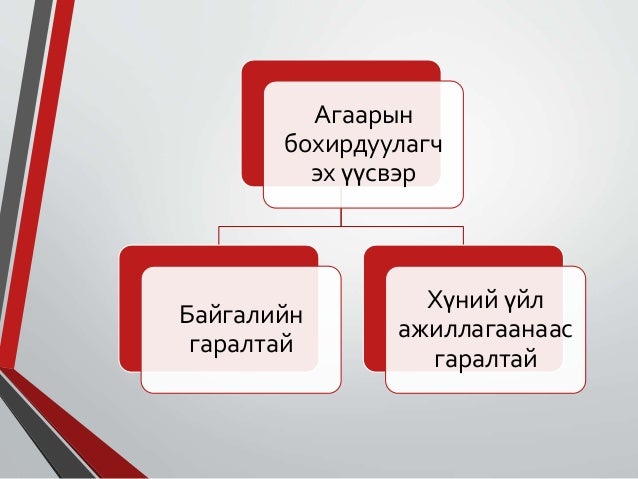 Агаарын бохирдуулагч эх үүсвэр

Байгалийн гаралтай

Хүний үйл ажиллагаанаас гаралтай